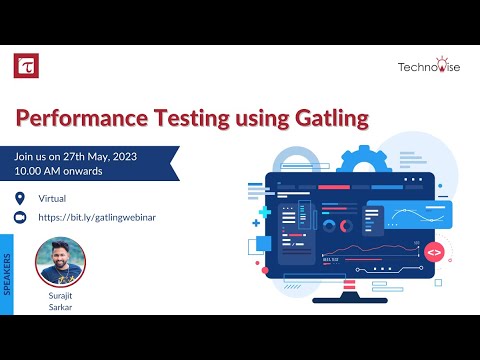 τ

Technowise

Performance Testing using Gatling

Join us on 27th May, 2023
10.00 AM onwards

Virtual

https://bit.ly/gatlingwebinar

SPEAKERS

Surajit
Sarkar

<>